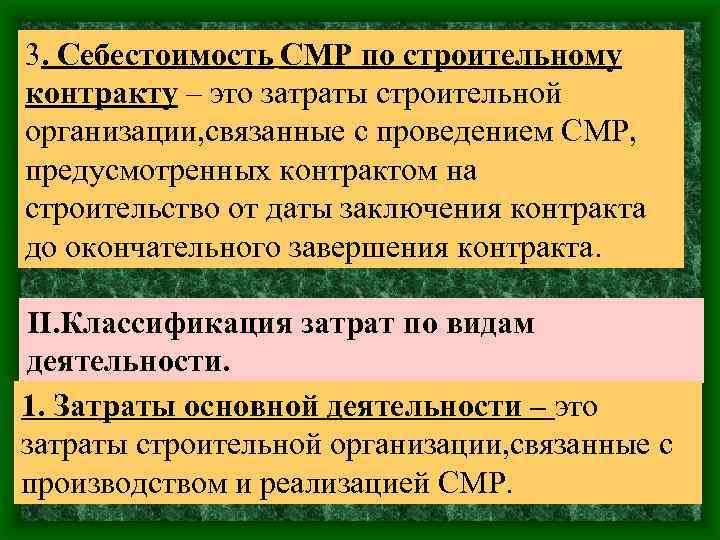 3. Себестоимость СМР по строительному контракту – это затраты строительной организации,связанные с проведением СМР, предусмотренных контрактом на строительство от даты заключения контракта до окончательного завершения контракта.

II.Классификация затрат по видам деятельности.

1. Затраты основной деятельности – это затраты строительной организации,связанные с производством и реализацией СМР.